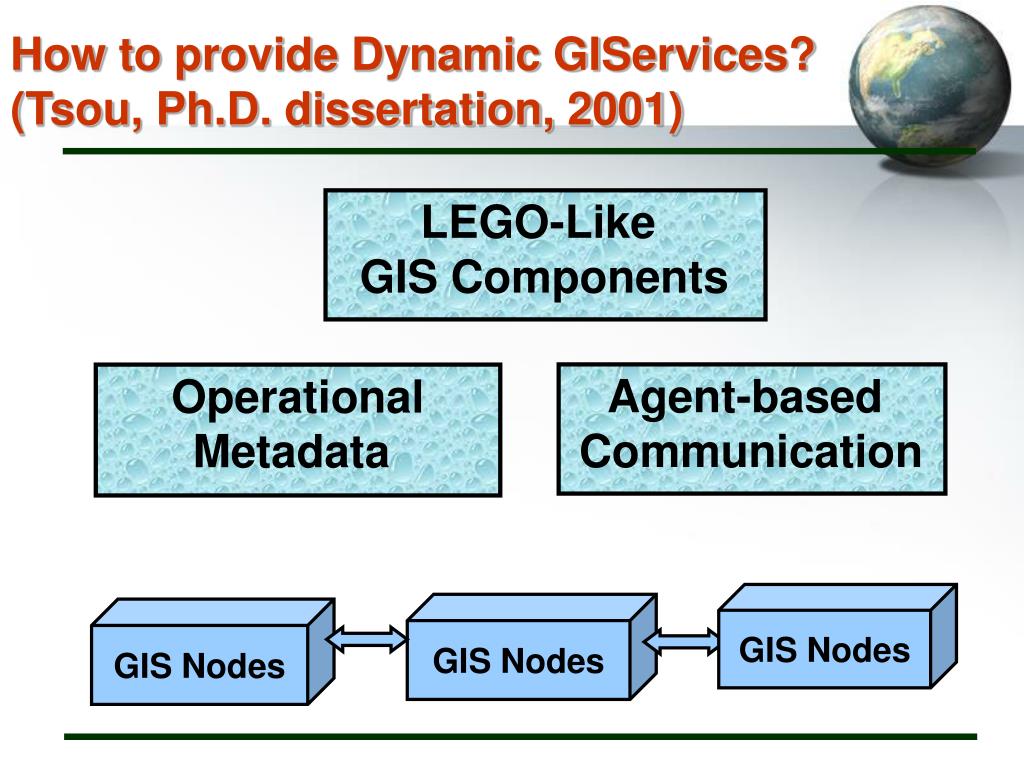 How to provide Dynamic GIServices?
(Tsou, Ph.D. dissertation, 2001)

LEGO-Like
GIS Components

Operational
Metadata

Agent-based
Communication

GIS Nodes

GIS Nodes

GIS Nodes